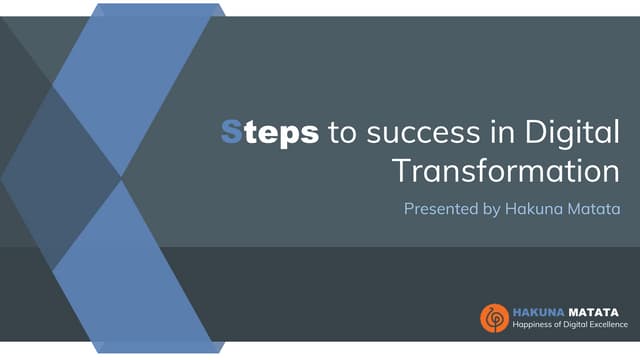 Steps to success in Digital Transformation

Presented by Hakuna Matata

HAKUNA MATATA
Happiness of Digital Excellence